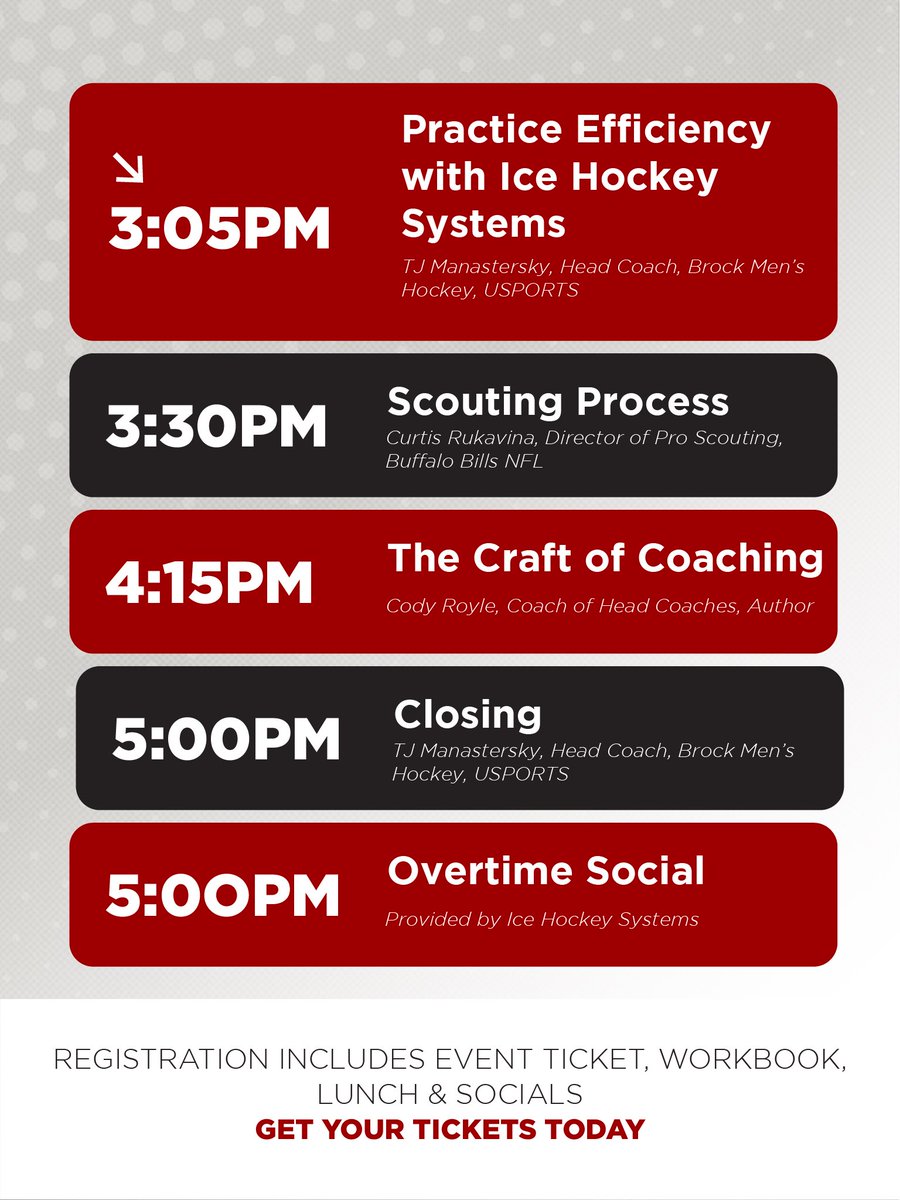 3:05PM

Practice Efficiency with Ice Hockey Systems

TJ Manastersky, Head Coach, Brock Men's Hockey, USPORTS

3:30PM

Scouting Process

Curtis Rukavina, Director of Pro Scouting, Buffalo Bills NFL

4:15PM

The Craft of Coaching

Cody Royle, Coach of Head Coaches, Author

5:00PM

Closing

TJ Manastersky, Head Coach, Brock Men's Hockey, USPORTS

5:00PM

Overtime Social

Provided by Ice Hockey Systems

REGISTRATION INCLUDES EVENT TICKET, WORKBOOK, LUNCH & SOCIALS

GET YOUR TICKETS TODAY